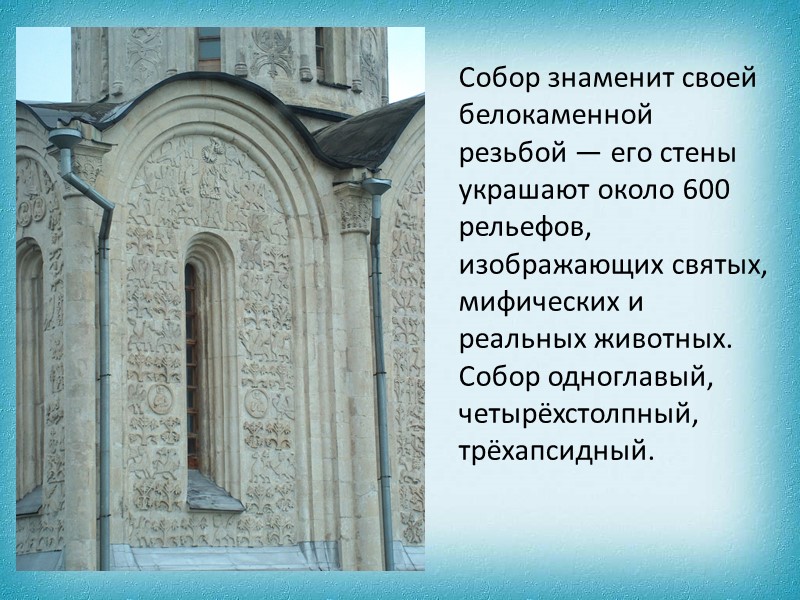 Собор знаменит своей белокаменной резьбой — его стены украшают около 600 рельефов, изображающих святых, мифических и реальных животных. Собор одноглавый, четырёхстолпный, трёхапсидный.